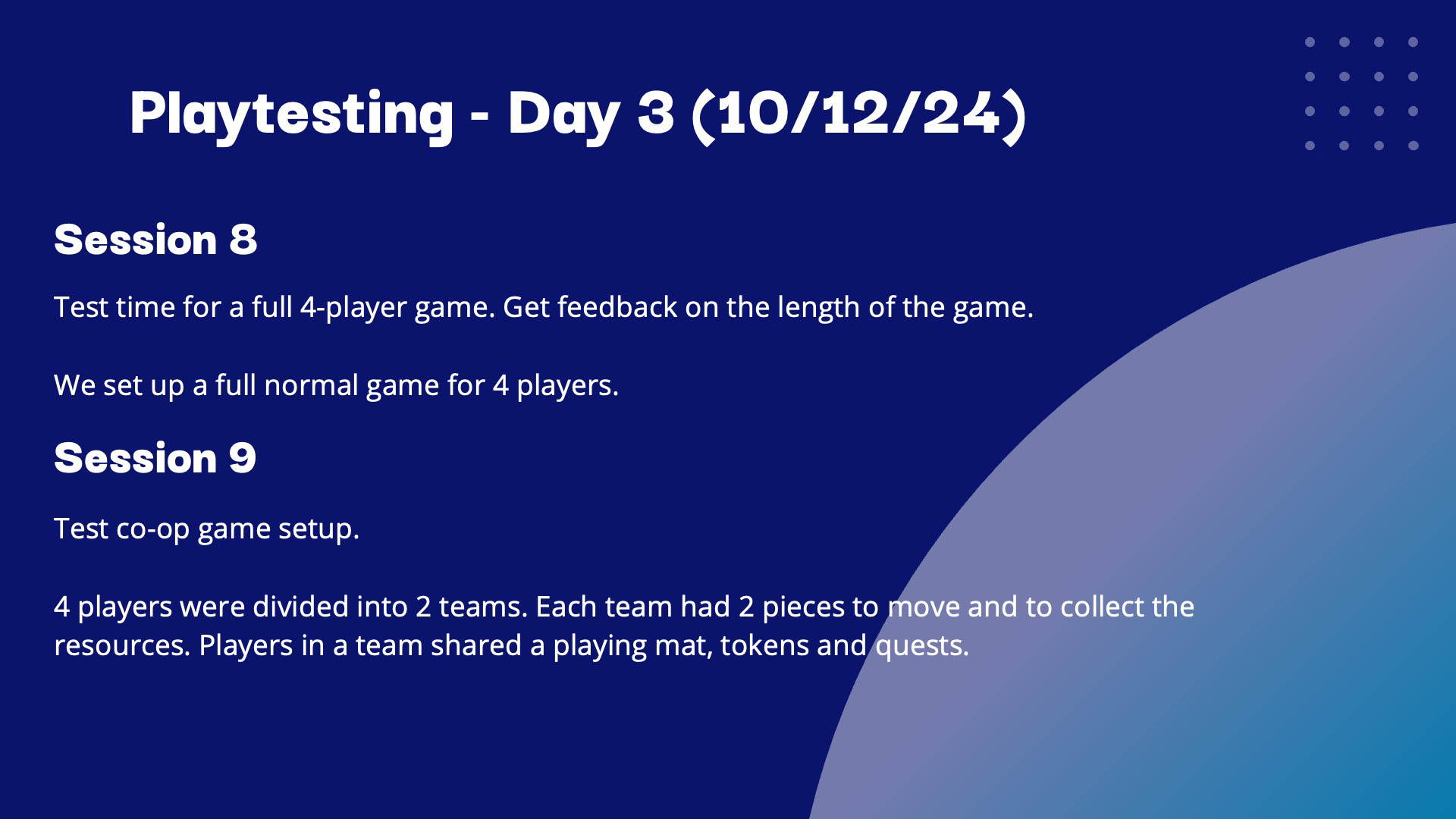 Playtesting - Day 3 (10/12/24)

Session 8

Test time for a full 4-player game. Get feedback on the length of the game.

We set up a full normal game for 4 players.

Session 9

Test co-op game setup.

4 players were divided into 2 teams. Each team had 2 pieces to move and to collect the resources. Players in a team shared a playing mat, tokens and quests.